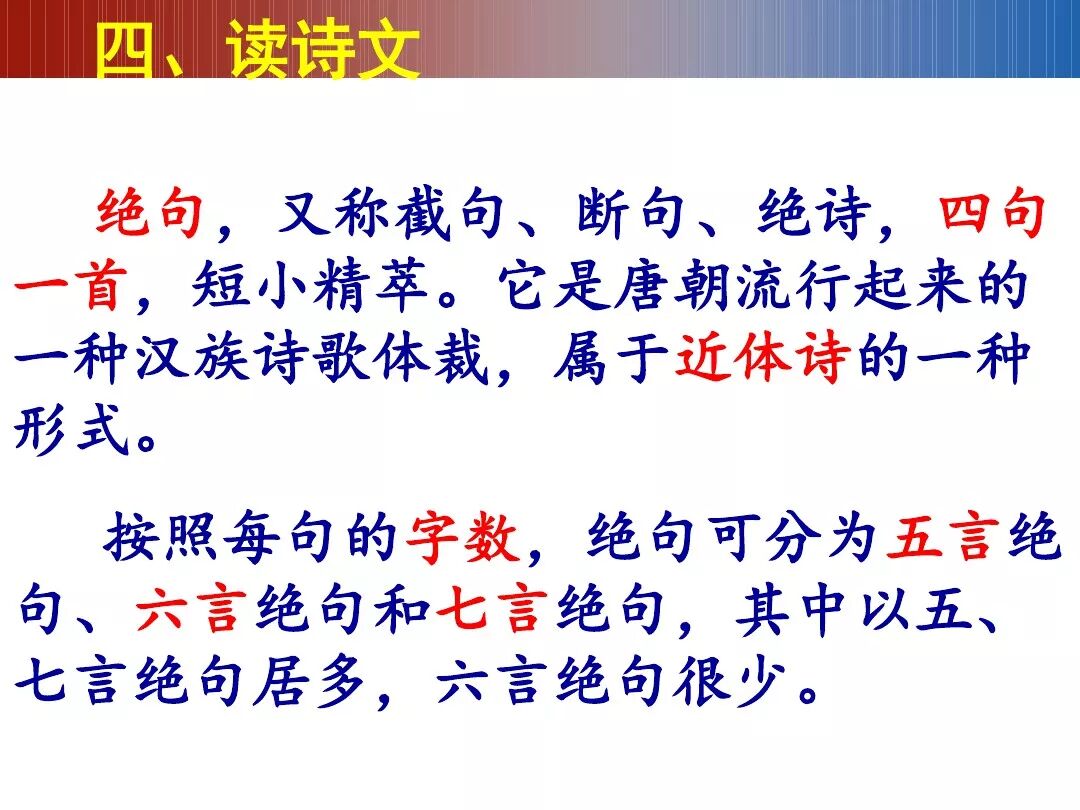 四、读诗文

绝句，又称截句、断句、绝诗，四句一首，短小精萃。它是唐朝流行起来的一种汉族诗歌体裁，属于近体诗的一种形式。

按照每句的字数，绝句可分为五言绝句、六言绝句和七言绝句，其中以五、七言绝句居多，六言绝句很少。